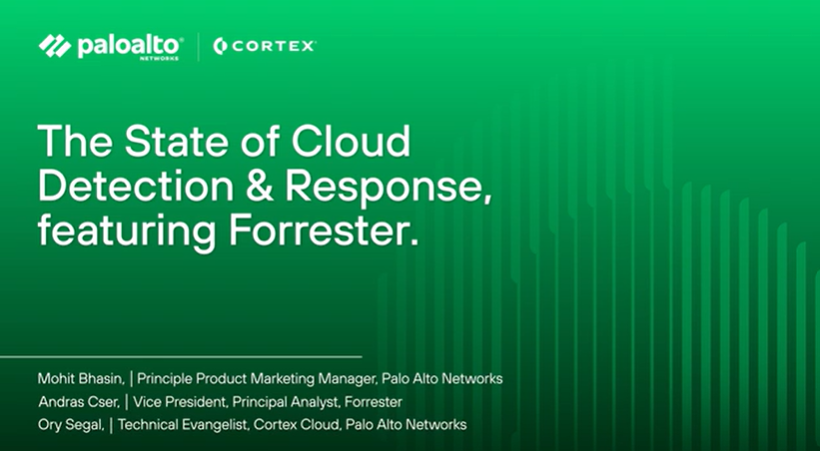 paloalto NETWORKS | CORTEX

The State of Cloud Detection & Response, featuring Forrester.

Mohit Bhasin, | Principle Product Marketing Manager, Palo Alto Networks
Andras Cser, | Vice President, Principal Analyst, Forrester
Ory Segal, | Technical Evangelist, Cortex Cloud, Palo Alto Networks